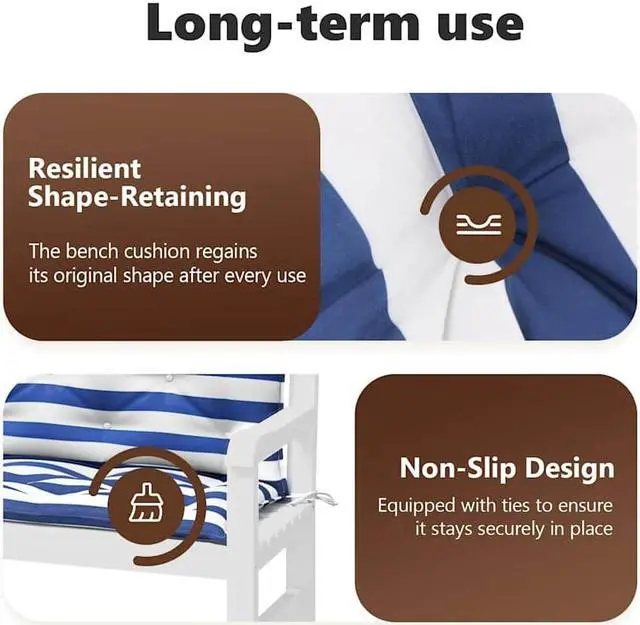 Long-term use

Resilient Shape-Retaining

The bench cushion regains its original shape after every use

Non-Slip Design

Equipped with ties to ensure it stays securely in place